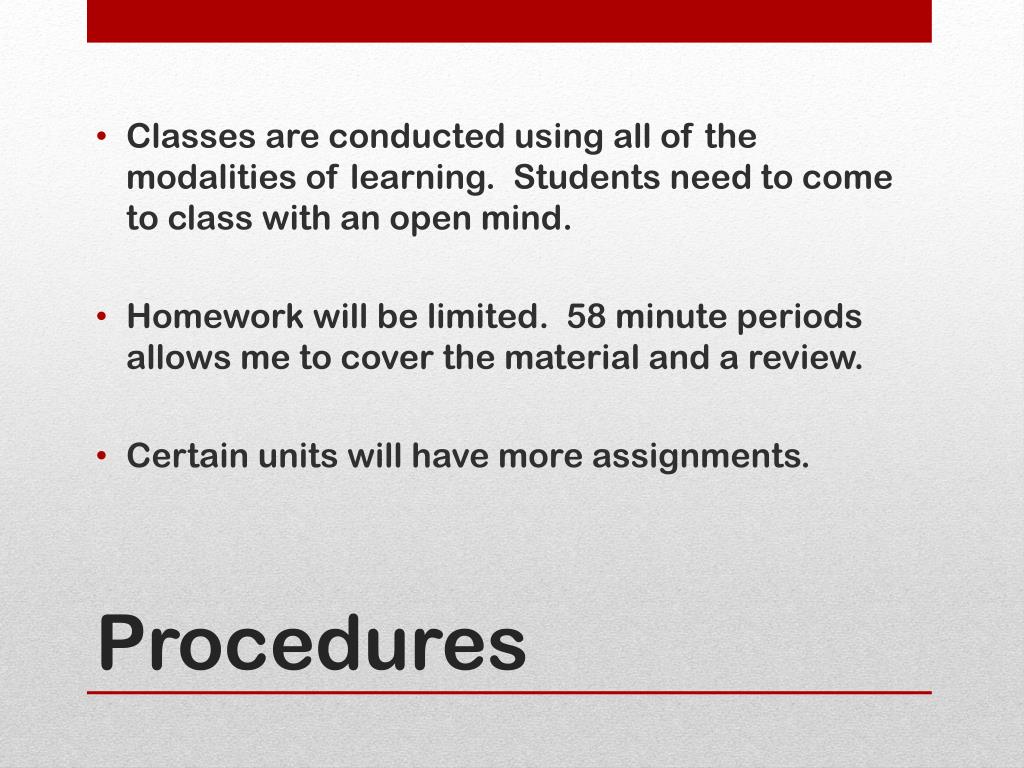 • Classes are conducted using all of the modalities of learning. Students need to come to class with an open mind.

• Homework will be limited. 58 minute periods allows me to cover the material and a review.

• Certain units will have more assignments.

Procedures